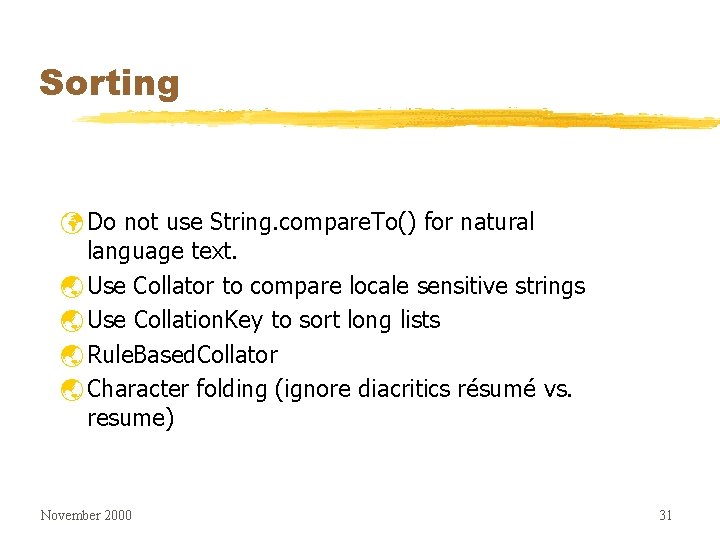 Sorting

Do not use String.compareTo() for natural language text.

Use Collator to compare locale sensitive strings

Use CollationKey to sort long lists

RuleBasedCollator

Character folding (ignore diacritics résumé vs. resume)

November 2000

31